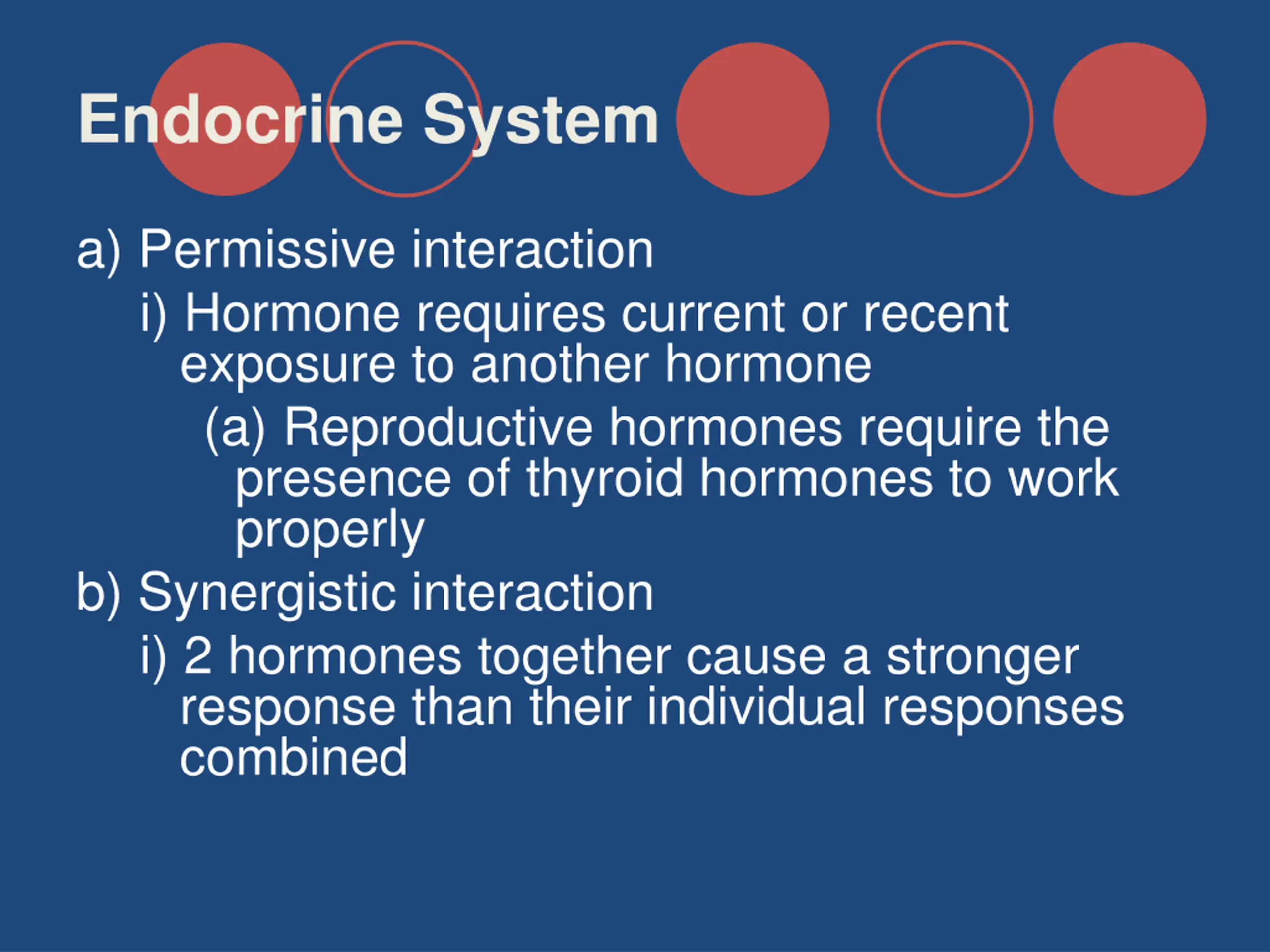 Endocrine System

a) Permissive interaction

i) Hormone requires current or recent exposure to another hormone

(a) Reproductive hormones require the presence of thyroid hormones to work properly

b) Synergistic interaction

i) 2 hormones together cause a stronger response than their individual responses combined